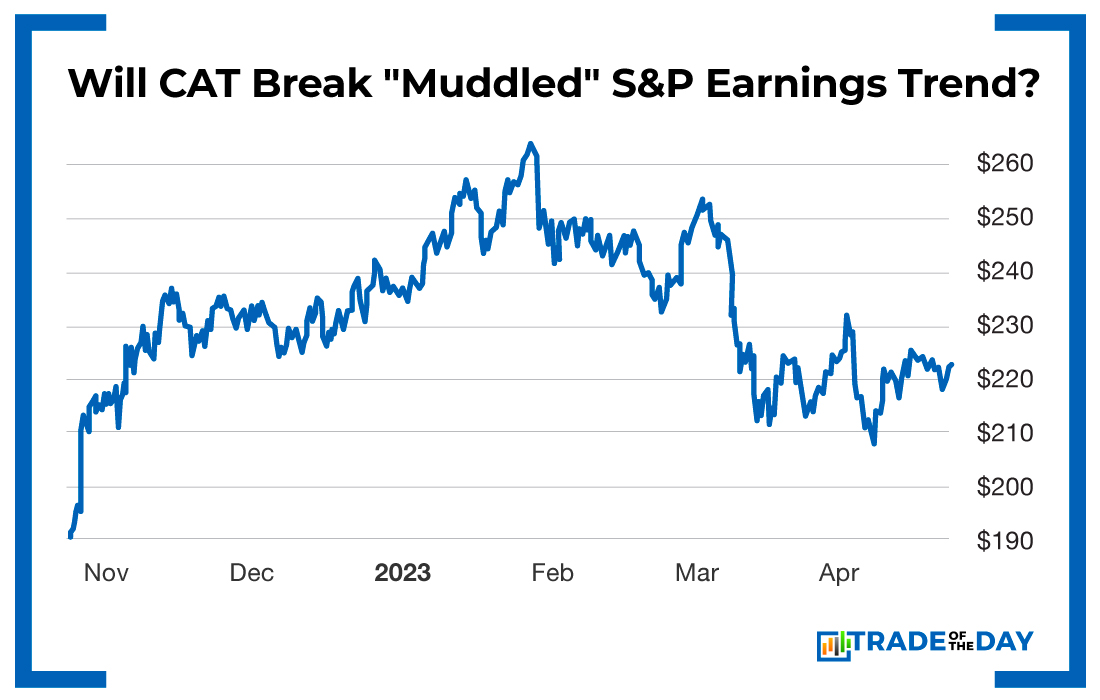 Will CAT Break "Muddled" S&P Earnings Trend?

$260
$250
$240
$230
$220
$210
$200
$190

Nov
Dec
2023
Feb
Mar
Apr

TRADE OF THE DAY